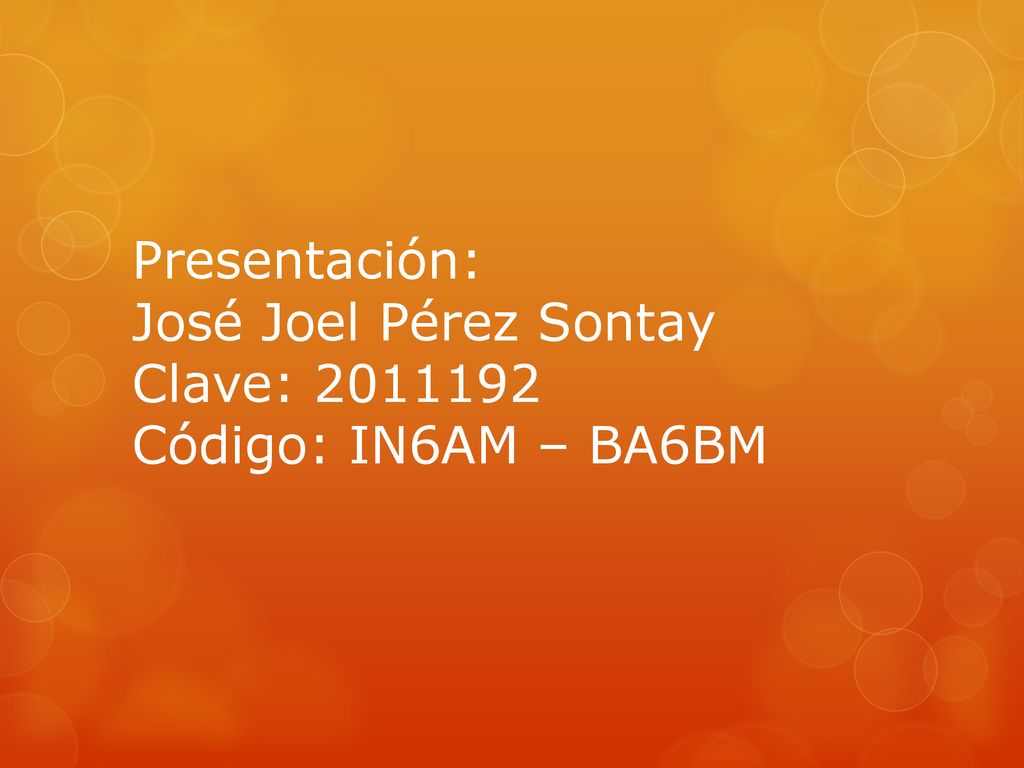 Presentación:
José Joel Pérez Sontay
Clave: 2011192
Código: IN6AM – BA6BM